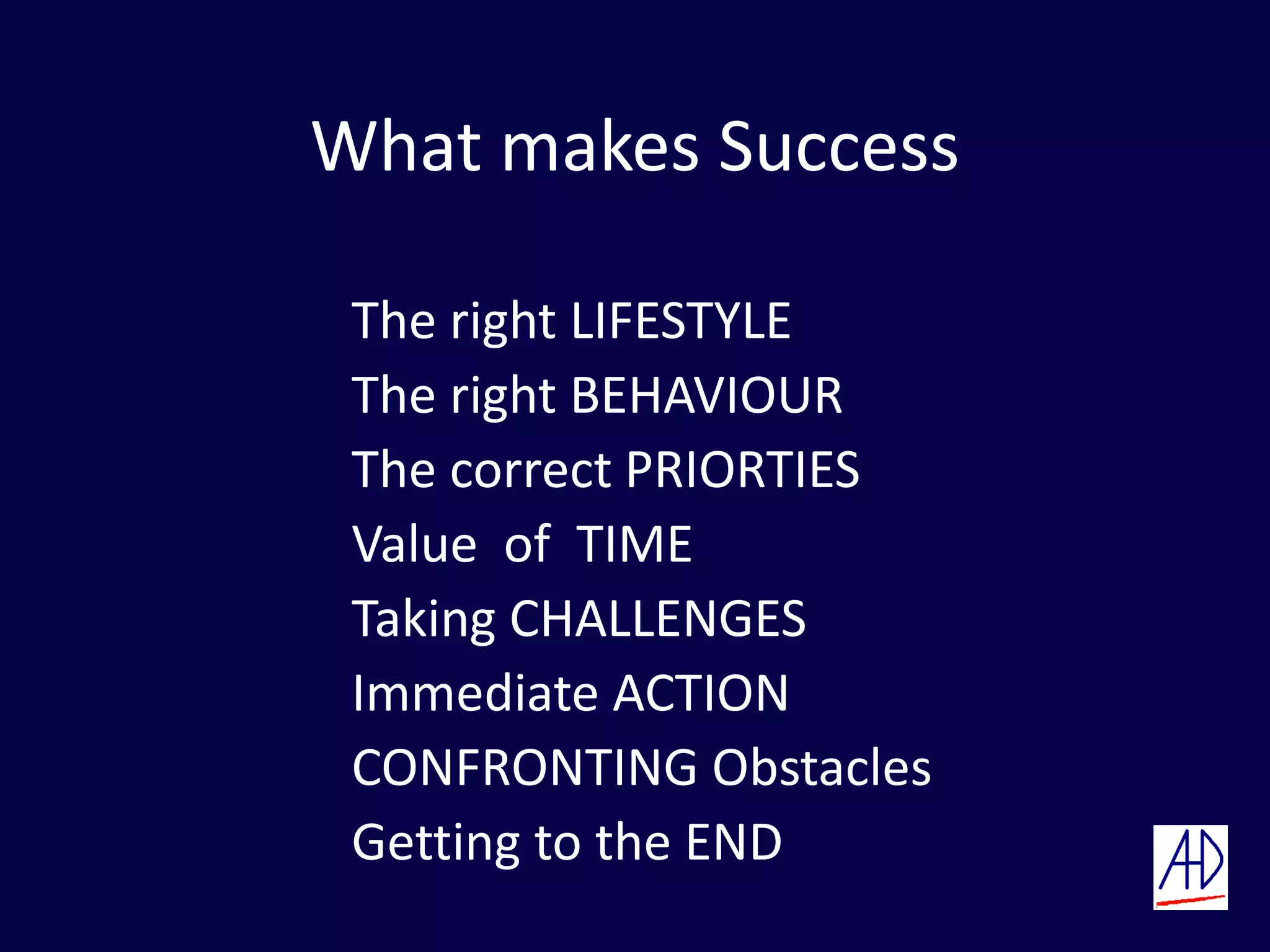 What makes Success

The right LIFESTYLE
The right BEHAVIOUR
The correct PRIORTIES
Value of TIME
Taking CHALLENGES
Immediate ACTION
CONFRONTING Obstacles
Getting to the END

AD